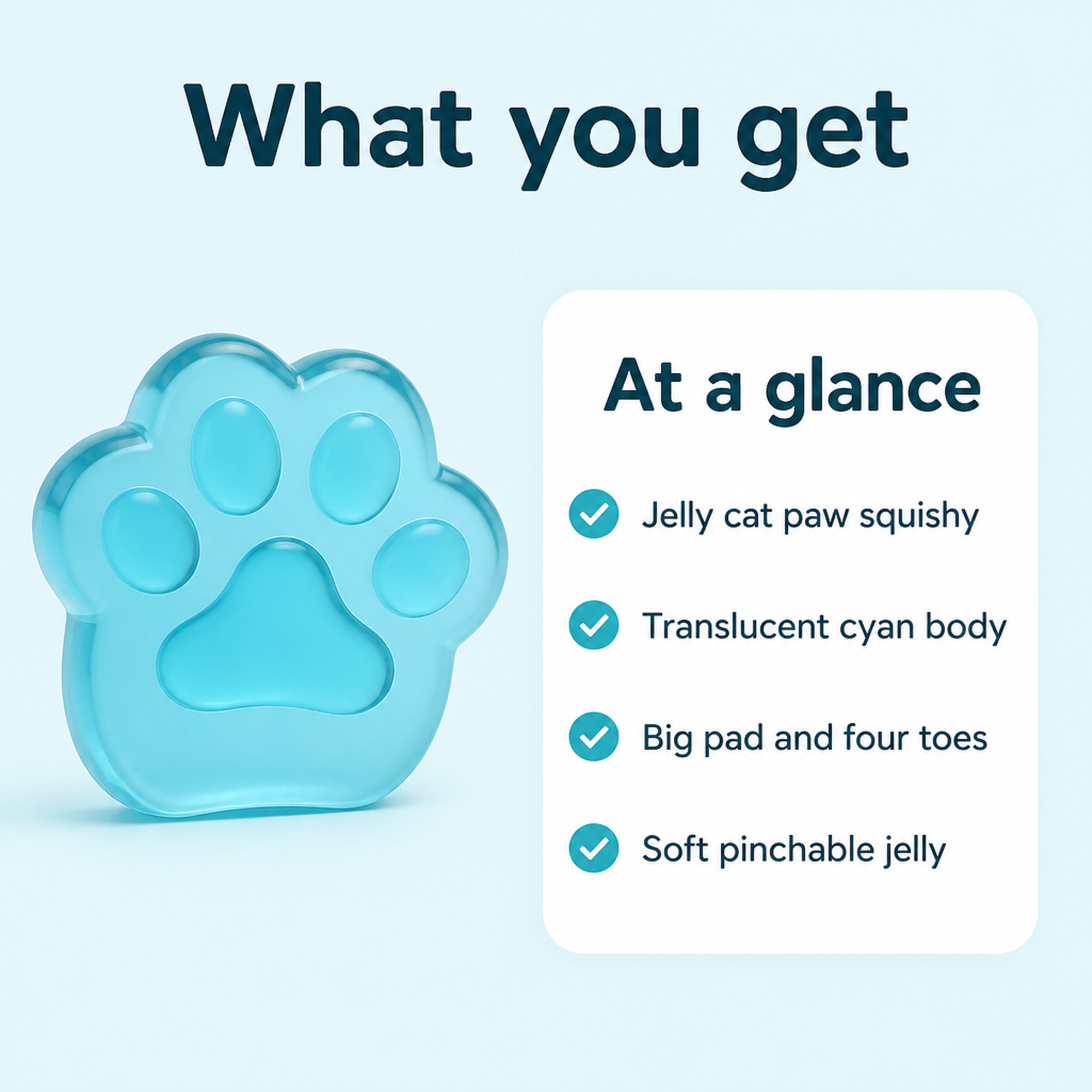 What you get

At a glance

Jelly cat paw squishy

Translucent cyan body

Big pad and four toes

Soft pinchable jelly